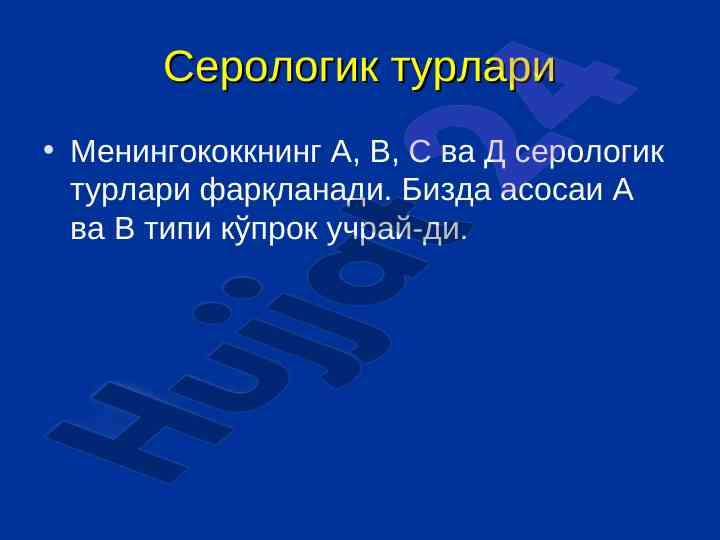 Серологик турлари

• Менингококкнинг А, В, С ва Д серологик турлари фарқланади. Бизда асосаи А ва В типи кўпрок учрай-ди.

Hujjat24